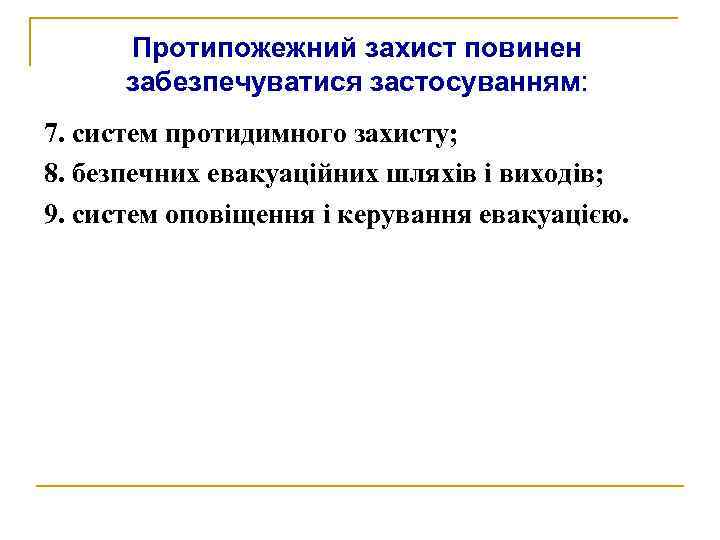 Протипожежний захист повинен забезпечуватися застосуванням:

7. систем протидимного захисту;

8. безпечних евакуаційних шляхів і виходів;

9. систем оповіщення і керування евакуацією.